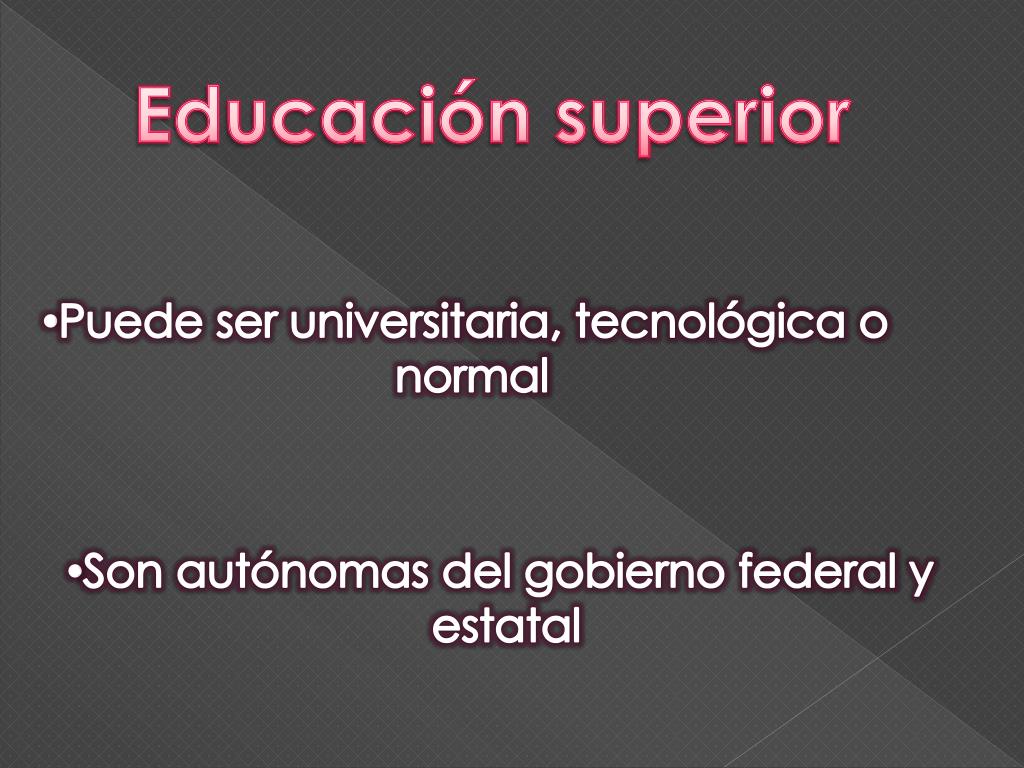 Educación superior

•Puede ser universitaria, tecnológica o normal

•Son autónomas del gobierno federal y estatal